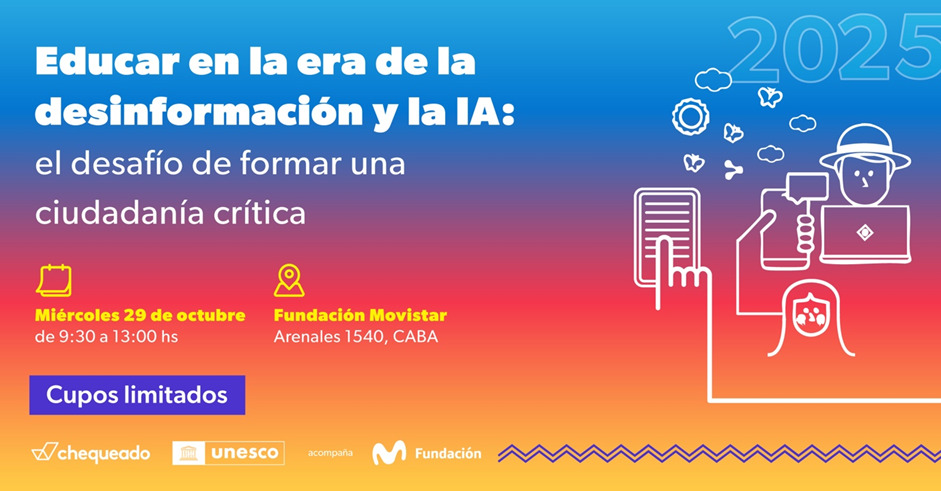 2025

Educar en la era de la desinformación y la IA: el desafío de formar una ciudadanía crítica

Miércoles 29 de octubre
de 9:30 a 13:00 hs

Fundación Movistar
Arenales 1540, CABA

Cupos limitados

chequeado unesco acompaña Fundación